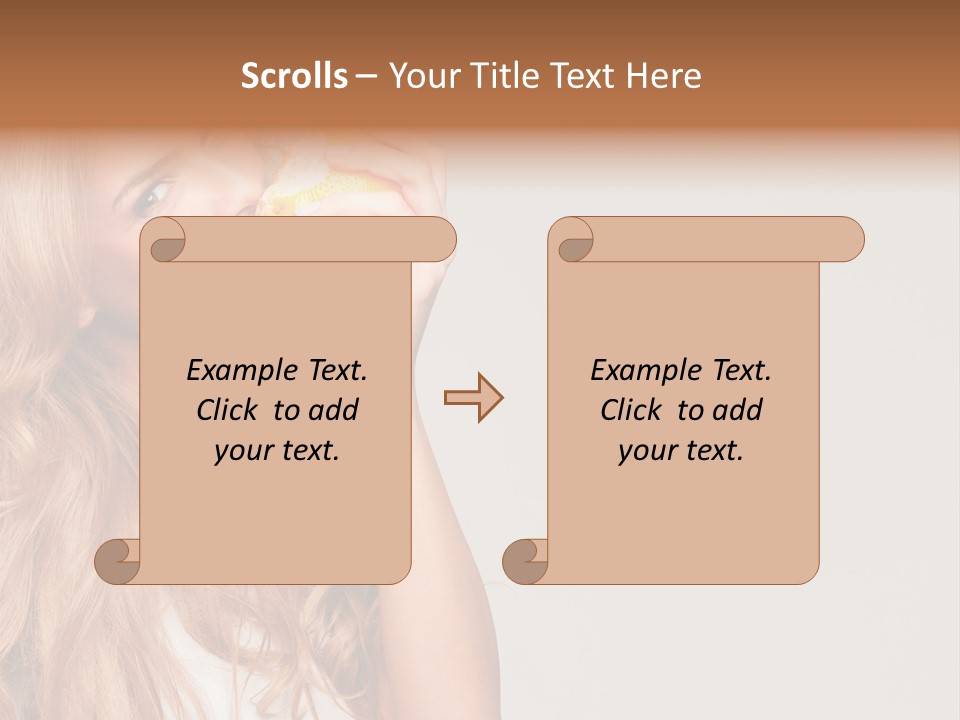 Scrolls – Your Title Text Here

Example Text. Click to add your text.

Example Text. Click to add your text.